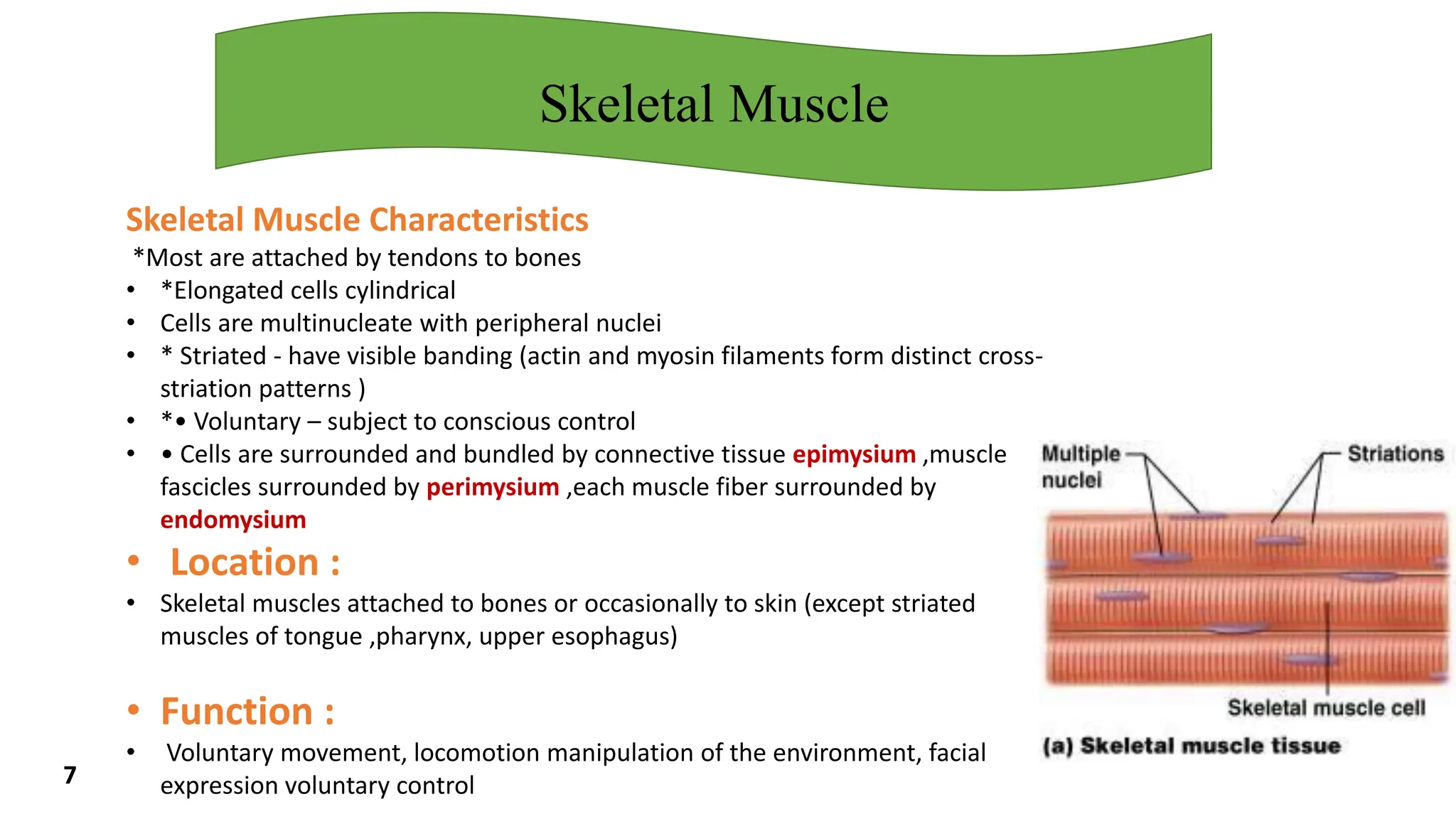 Skeletal Muscle

Skeletal Muscle Characteristics

*Most are attached by tendons to bones

• *Elongated cells cylindrical
• Cells are multinucleate with peripheral nuclei
• * Striated - have visible banding (actin and myosin filaments form distinct cross-striation patterns )
• *• Voluntary – subject to conscious control
• • Cells are surrounded and bundled by connective tissue epimysium ,muscle fascicles surrounded by perimysium ,each muscle fiber surrounded by endomysium

• Location :

• Skeletal muscles attached to bones or occasionally to skin (except striated muscles of tongue ,pharynx, upper esophagus)

• Function :

• Voluntary movement, locomotion manipulation of the environment, facial expression voluntary control

Multiple nuclei

Striations

Skeletal muscle cell

(a) Skeletal muscle tissue

7